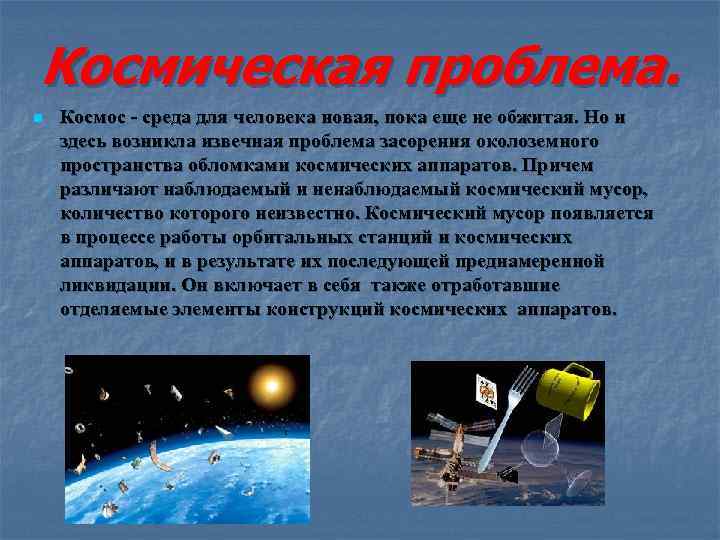 Космическая проблема.

Космос - среда для человека новая, пока еще не обжитая. Но и здесь возникла извечная проблема засорения околоземного пространства обломками космических аппаратов. Причем различают наблюдаемый и ненаблюдаемый космический мусор, количество которого неизвестно. Космический мусор появляется в процессе работы орбитальных станций и космических аппаратов, и в результате их последующей преднамеренной ликвидации. Он включает в себя также отработавшие отделяемые элементы конструкций космических аппаратов.